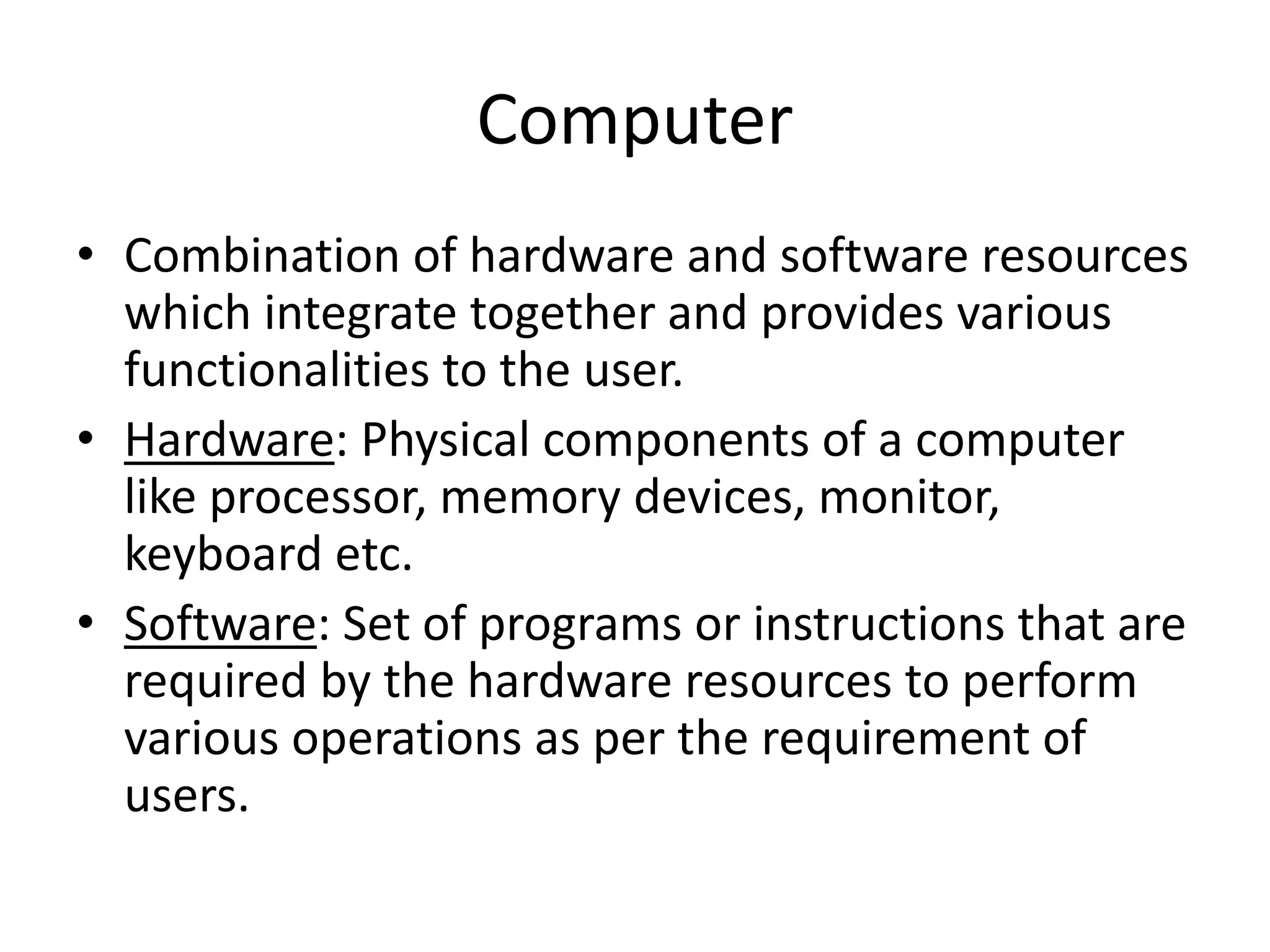 Computer

• Combination of hardware and software resources which integrate together and provides various functionalities to the user.

• Hardware: Physical components of a computer like processor, memory devices, monitor, keyboard etc.

• Software: Set of programs or instructions that are required by the hardware resources to perform various operations as per the requirement of users.